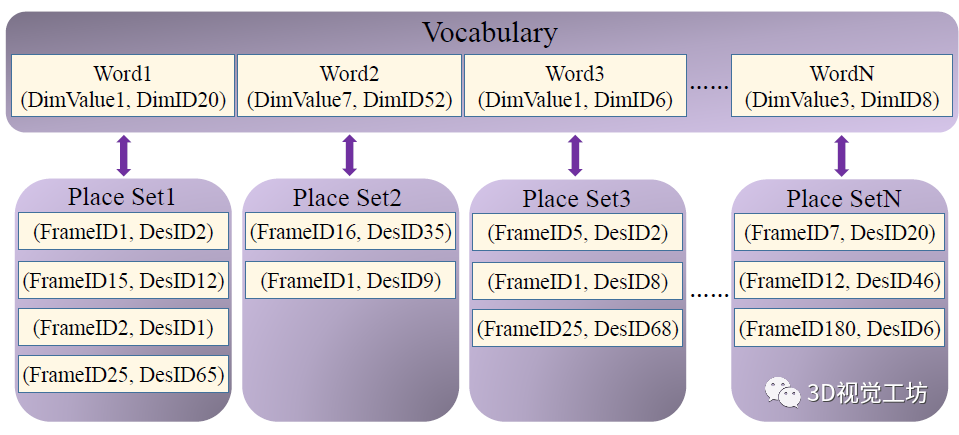 Vocabulary

Word1
(DimValue1, DimID20)

Word2
(DimValue7, DimID52)

Word3
(DimValue1, DimID6)

......

WordN
(DimValue3, DimID8)

Place Set1
(FrameID1, DesID2)
(FrameID15, DesID12)
(FrameID2, DesID1)
(FrameID25, DesID65)

Place Set2
(FrameID16, DesID35)
(FrameID1, DesID9)

Place Set3
(FrameID5, DesID2)
(FrameID1, DesID8)
(FrameID25, DesID68)

......

Place SetN
(FrameID7, DesID20)
(FrameID12, DesID46)
(FrameID180, DesID6)

3D视觉工坊